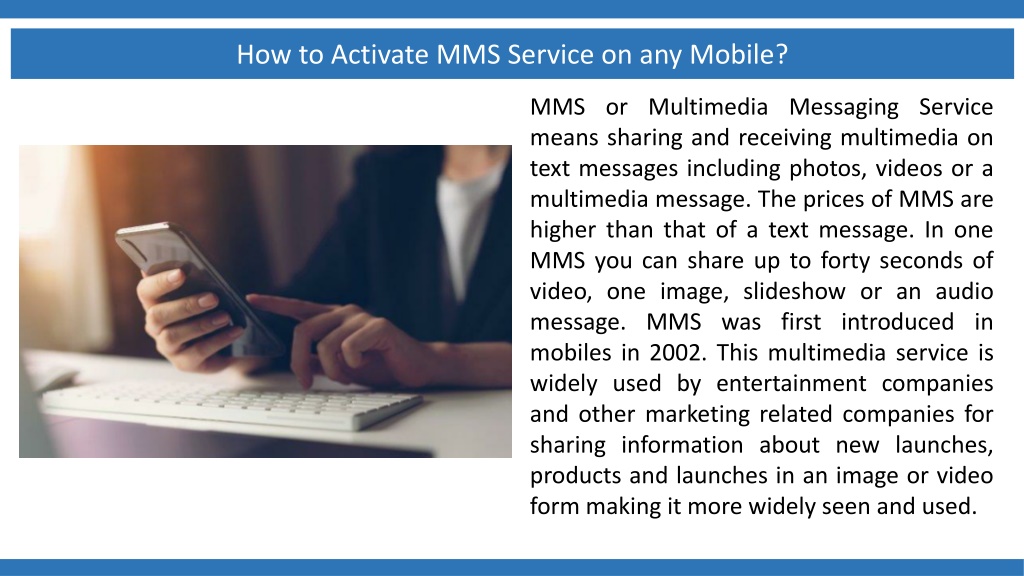 How to Activate MMS Service on any Mobile?

MMS or Multimedia Messaging Service means sharing and receiving multimedia on text messages including photos, videos or a multimedia message. The prices of MMS are higher than that of a text message. In one MMS you can share up to forty seconds of video, one image, slideshow or an audio message. MMS was first introduced in mobiles in 2002. This multimedia service is widely used by entertainment companies and other marketing related companies for sharing information about new launches, products and launches in an image or video form making it more widely seen and used.